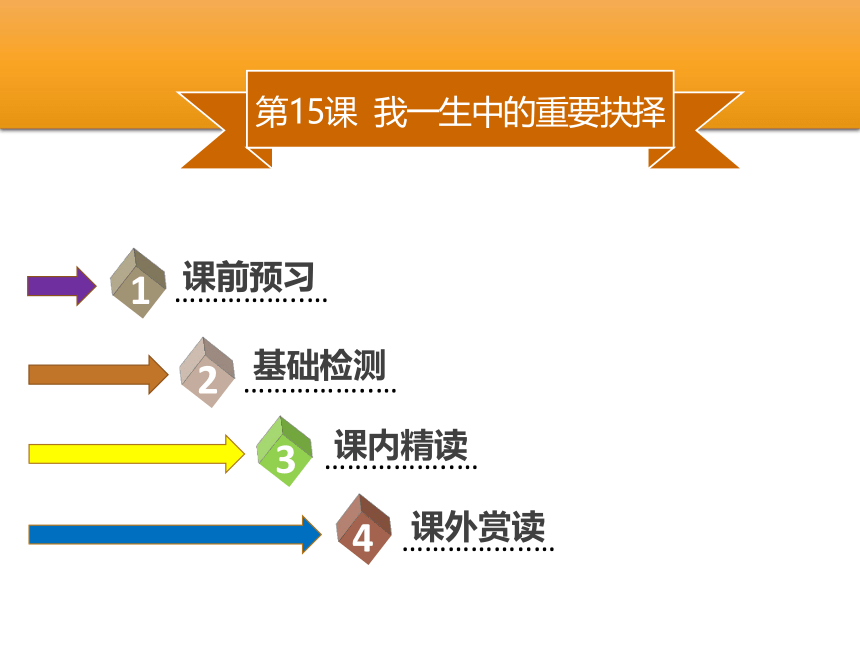 第15课 我一生中的重要抉择

1 课前预习

2 基础检测

3 课内精读

4 课外赏读